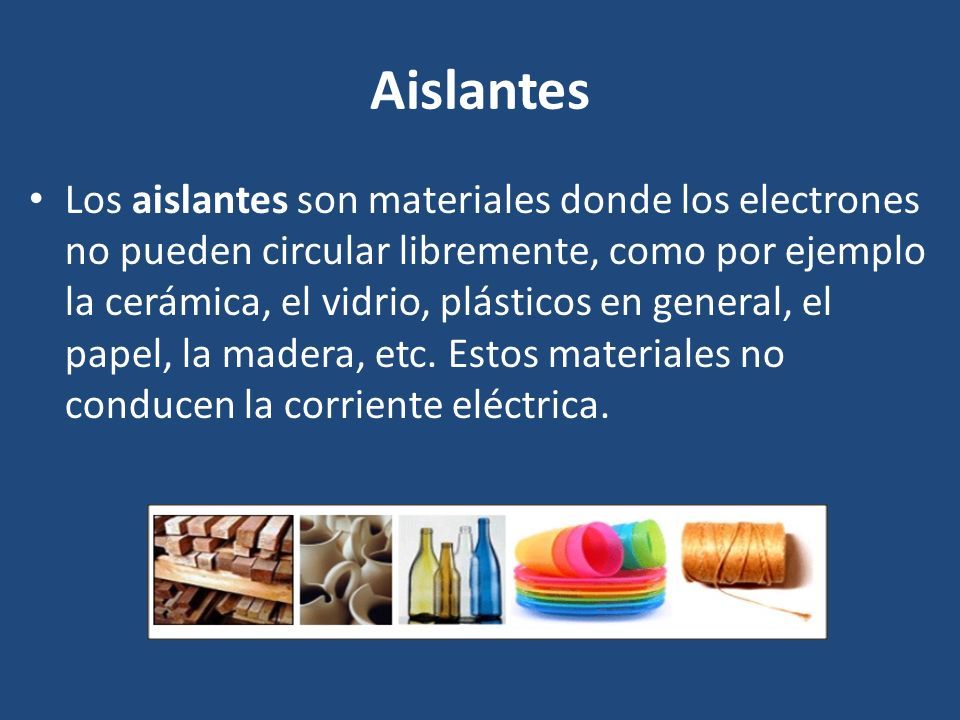 Aislantes

• Los aislantes son materiales donde los electrones no pueden circular libremente, como por ejemplo la cerámica, el vidrio, plásticos en general, el papel, la madera, etc. Estos materiales no conducen la corriente eléctrica.